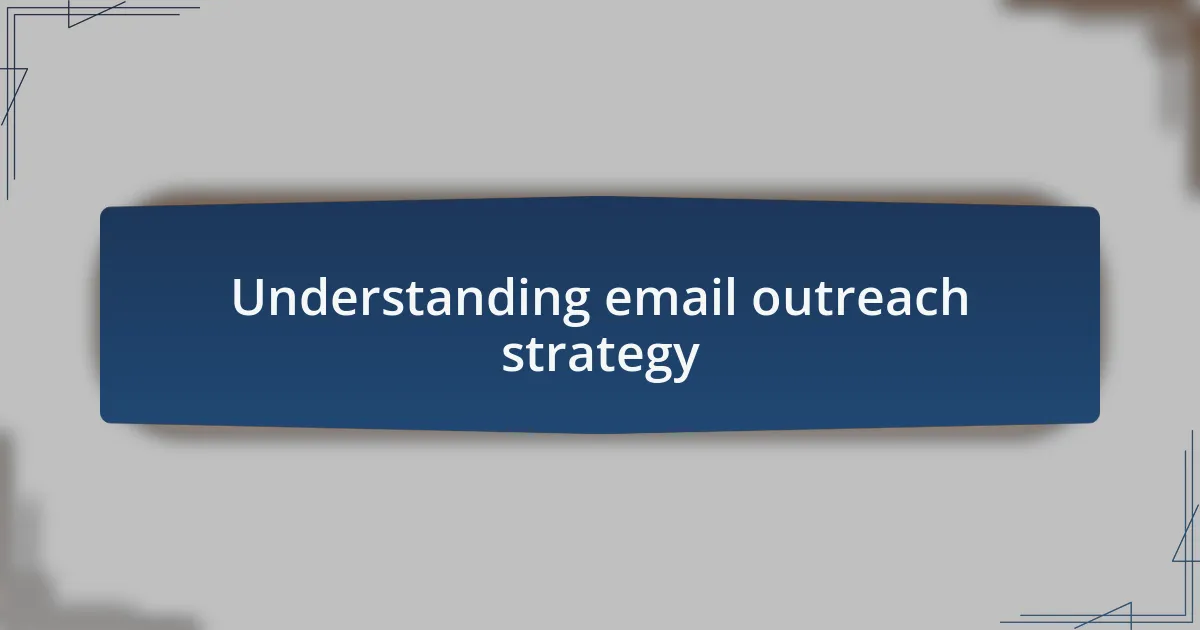 Understanding email outreach strategy